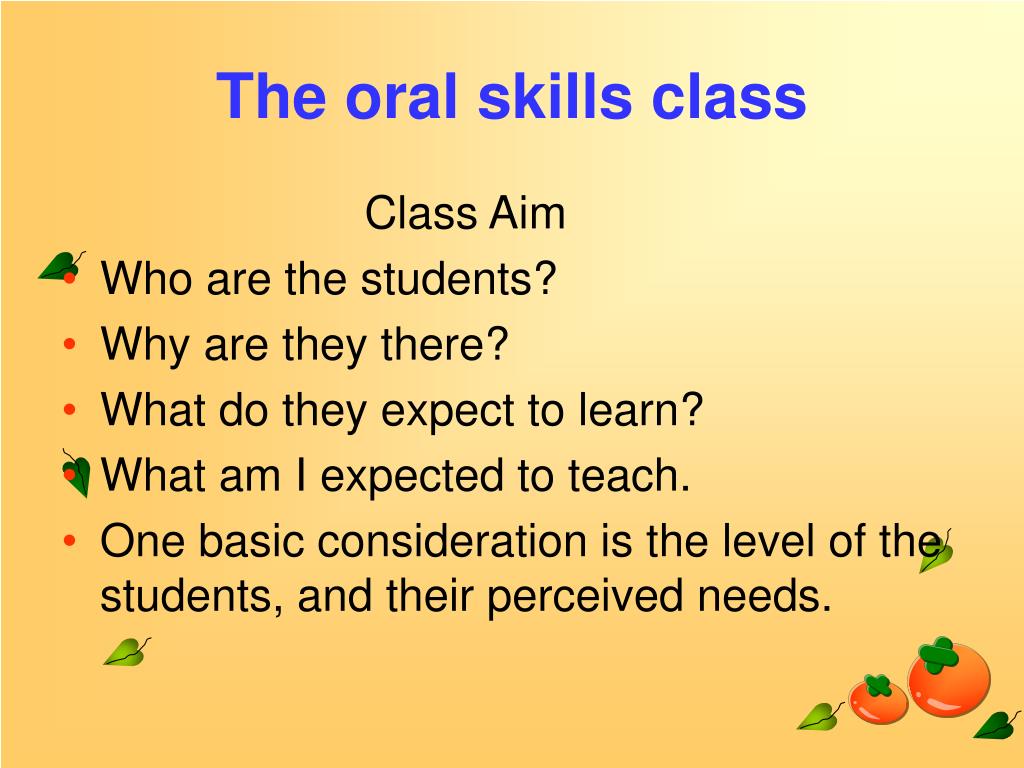 The oral skills class

Class Aim

• Who are the students?
• Why are they there?
• What do they expect to learn?
• What am I expected to teach.
• One basic consideration is the level of the students, and their perceived needs.